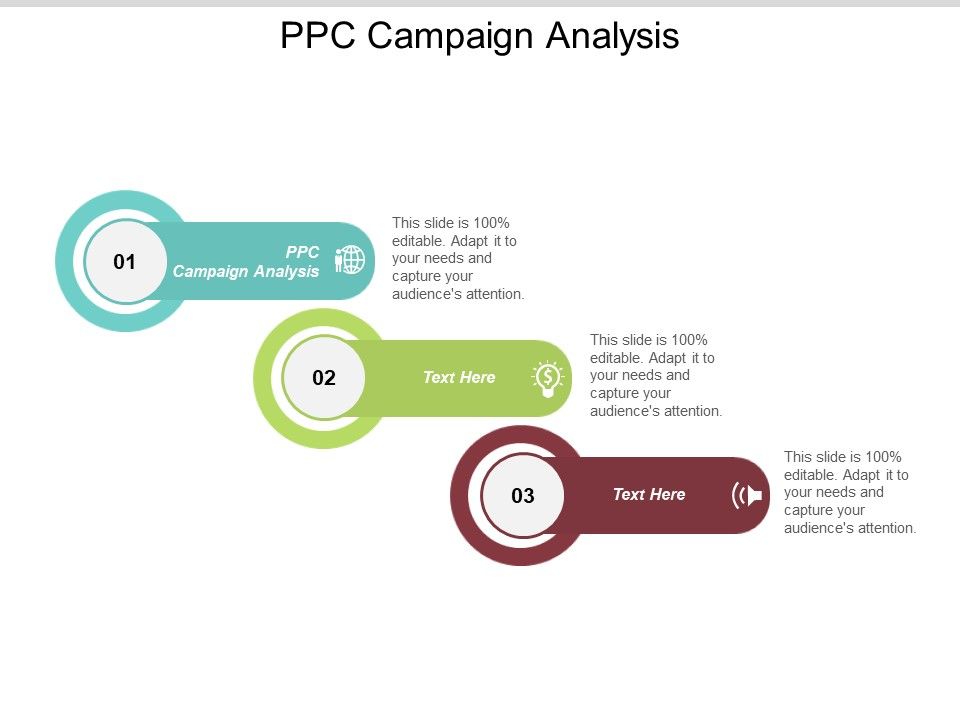 PPC Campaign Analysis

01

PPC Campaign Analysis

This slide is 100% editable. Adapt it to your needs and capture your audience's attention.

02

Text Here

This slide is 100% editable. Adapt it to your needs and capture your audience's attention.

03

Text Here

This slide is 100% editable. Adapt it to your needs and capture your audience's attention.